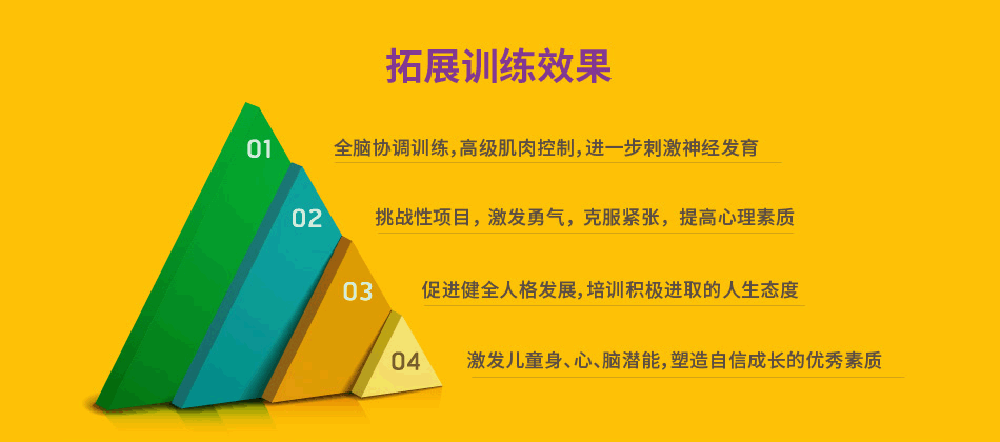 拓展训练效果

01 全脑协调训练，高级肌肉控制，进一步刺激神经发育

02 挑战性项目，激发勇气，克服紧张，提高心理素质

03 促进健全人格发展，培训积极进取的人生态度

04 激发儿童身、心、脑潜能，塑造自信成长的优秀素质